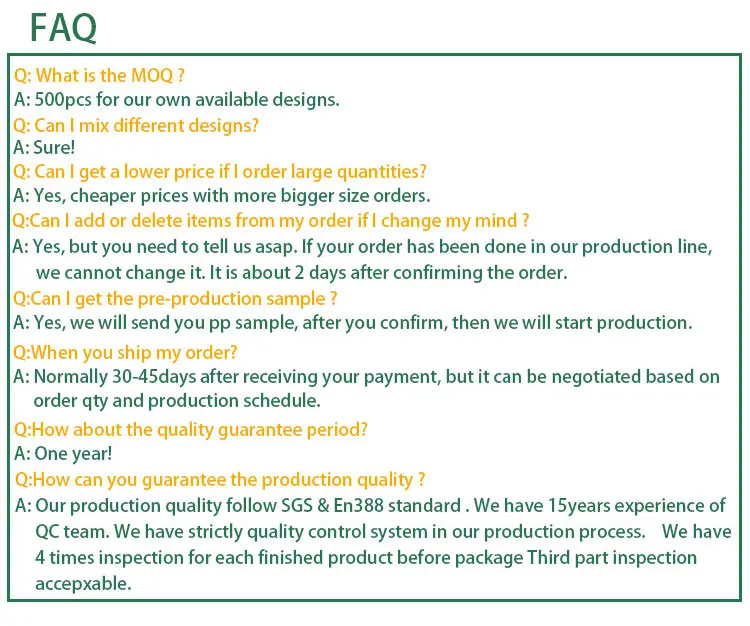 FAQ

Q: What is the MOQ ?
A: 500pcs for our own available designs.
Q: Can I mix different designs?
A: Sure!
Q: Can I get a lower price if I order large quantities?
A: Yes, cheaper prices with more bigger size orders.
Q:Can I add or delete items from my order if I change my mind ?
A: Yes, but you need to tell us asap. If your order has been done in our production line, we cannot change it. It is about 2 days after confirming the order.
Q:Can I get the pre-production sample ?
A: Yes, we will send you pp sample, after you confirm, then we will start production.
Q:When you ship my order?
A: Normally 30-45days after receiving your payment, but it can be negotiated based on order qty and production schedule.
Q:How about the quality guarantee period?
A: One year!
Q:How can you guarantee the production quality ?
A: Our production quality follow SGS & En388 standard . We have 15years experience of QC team. We have strictly quality control system in our production process. We have 4 times inspection for each finished product before package Third part inspection accepxable.